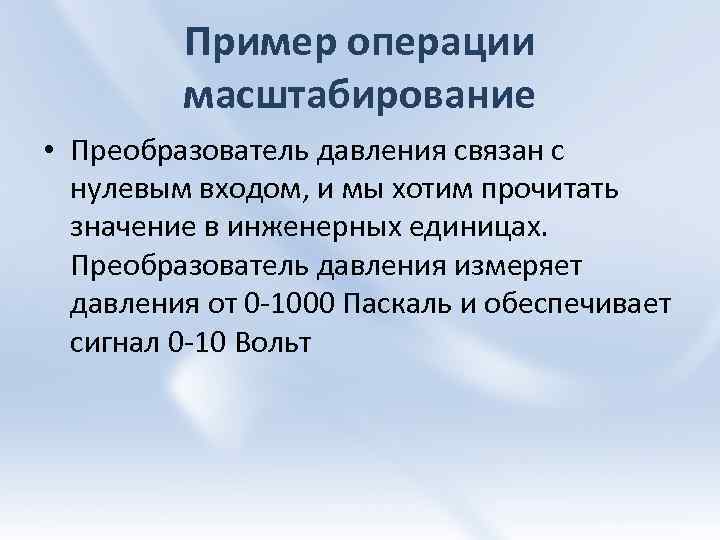 Пример операции масштабирование

• Преобразователь давления связан с нулевым входом, и мы хотим прочитать значение в инженерных единицах. Преобразователь давления измеряет давления от 0-1000 Паскаль и обеспечивает сигнал 0-10 Вольт